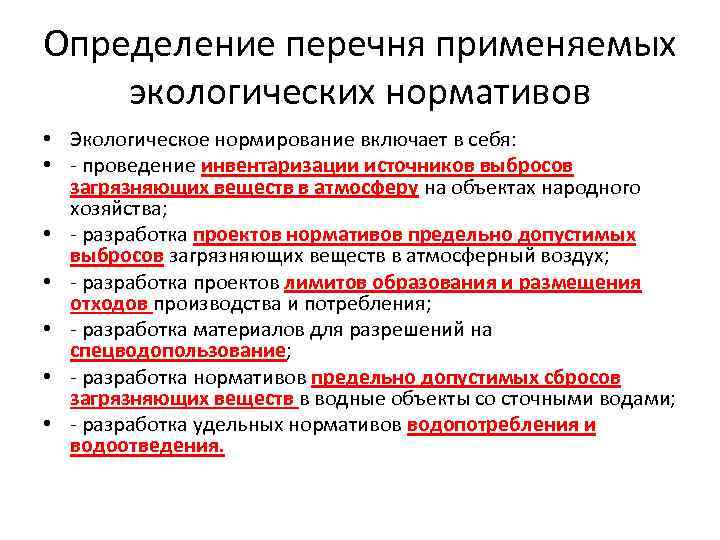 Определение перечня применяемых экологических нормативов

• Экологическое нормирование включает в себя:
• - проведение инвентаризации источников выбросов загрязняющих веществ в атмосферу на объектах народного хозяйства;
• - разработка проектов нормативов предельно допустимых выбросов загрязняющих веществ в атмосферный воздух;
• - разработка проектов лимитов образования и размещения отходов производства и потребления;
• - разработка материалов для разрешений на спецводопользование;
• - разработка нормативов предельно допустимых сбросов загрязняющих веществ в водные объекты со сточными водами;
• - разработка удельных нормативов водопотребления и водоотведения.